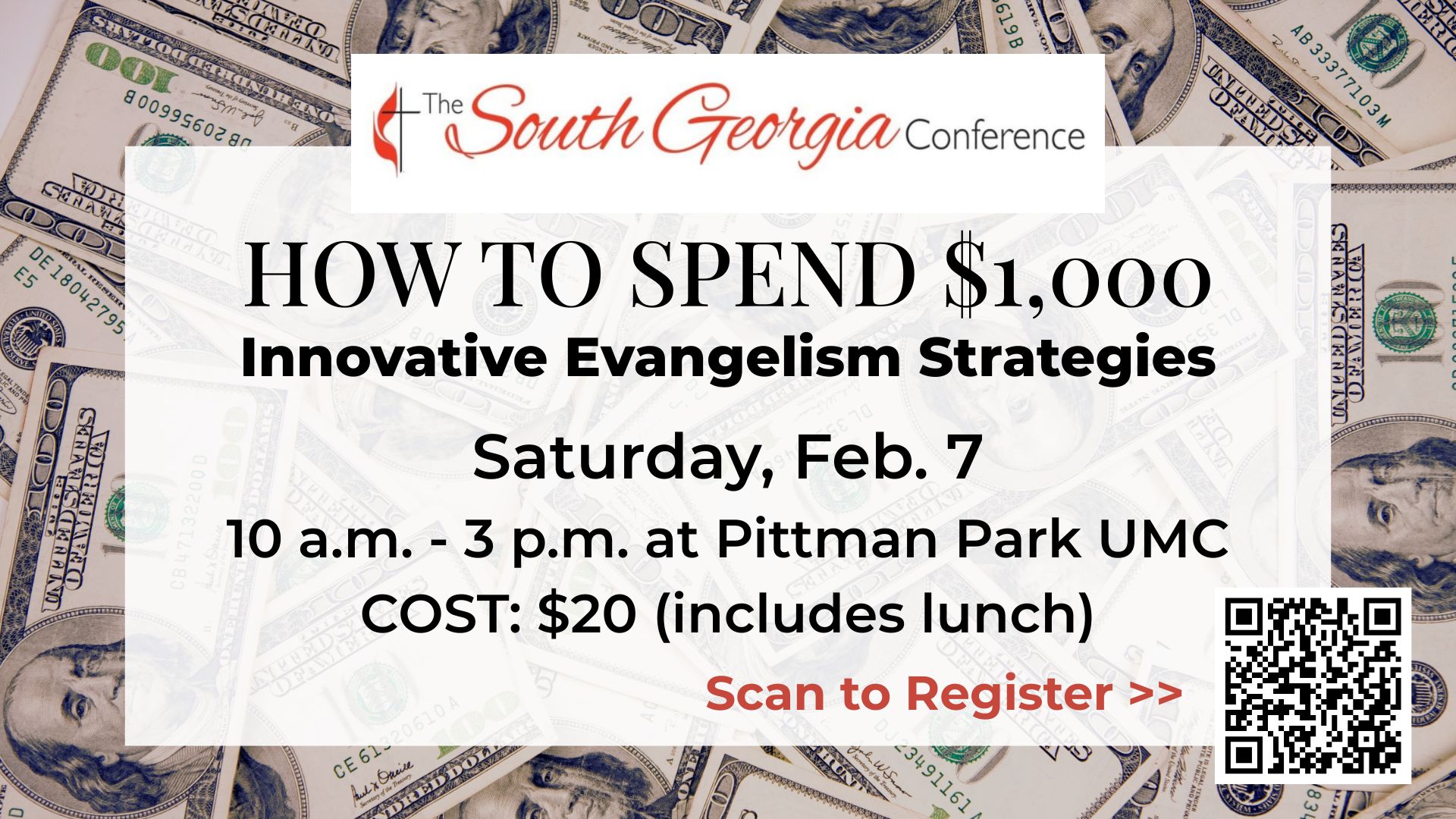 The South Georgia Conference

HOW TO SPEND $1,000
Innovative Evangelism Strategies

Saturday, Feb. 7
10 a.m. - 3 p.m. at Pittman Park UMC
COST: $20 (includes lunch)

Scan to Register >>